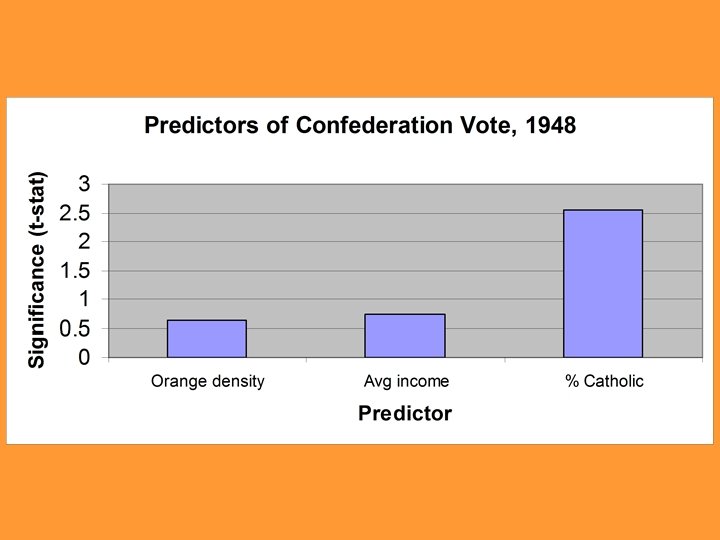 Predictors of Confederation Vote, 1948

Significance (t-stat)

3
2.5
2
1.5
1
0.5
0

Orange density
Avg income
% Catholic

Predictor